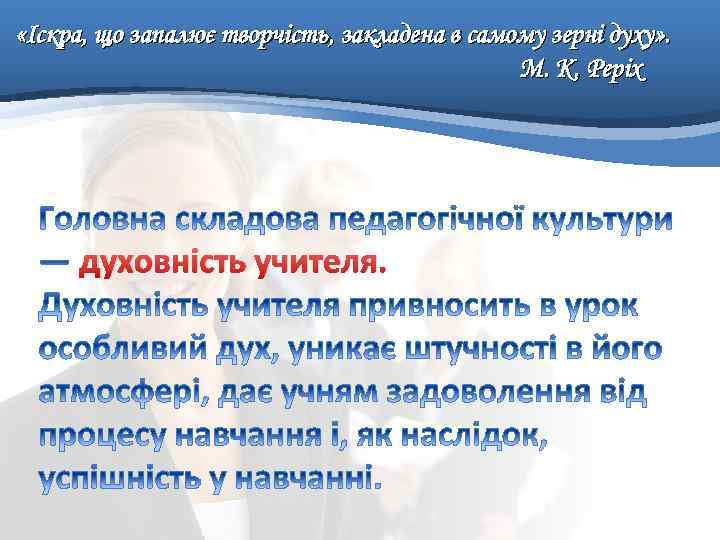 «Іскра, що запалює творчість, закладена в самому зерні духу».
М. К. Реріх

Головна складова педагогічної культури — духовність учителя.
Духовність учителя привносить в урок особливий дух, уникає штучності в його атмосфері, дає учням задоволення від процесу навчання і, як наслідок, успішність у навчанні.